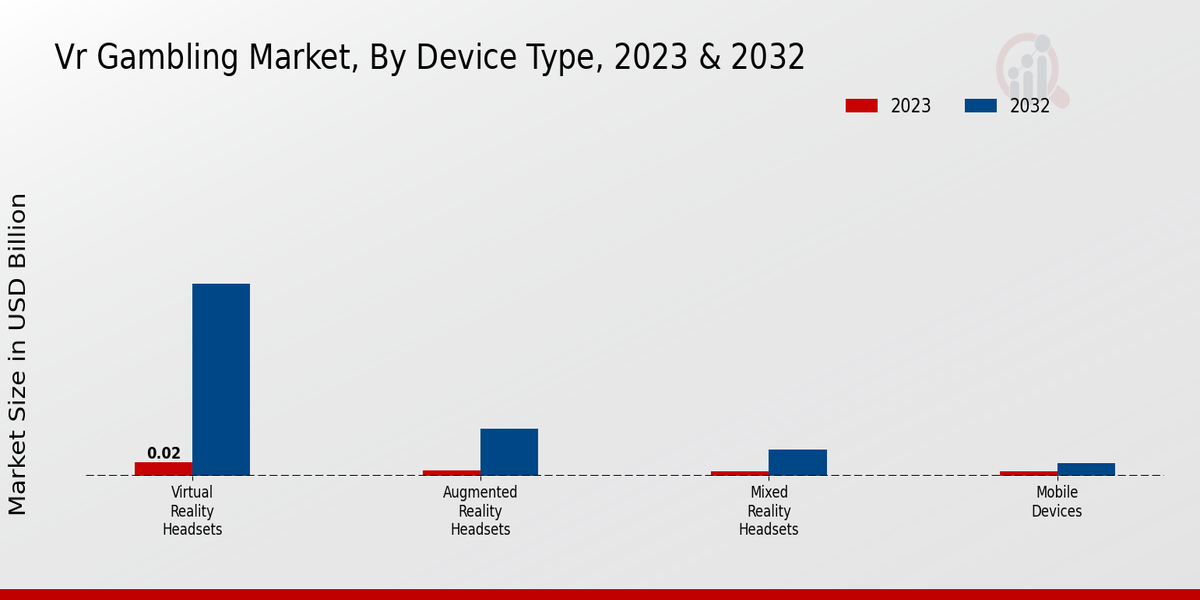 Vr Gambling Market, By Device Type, 2023 & 2032

2023 2032

Market Size in USD Billion

0.02

Virtual Reality Headsets

Augmented Reality Headsets

Mixed Reality Headsets

Mobile Devices